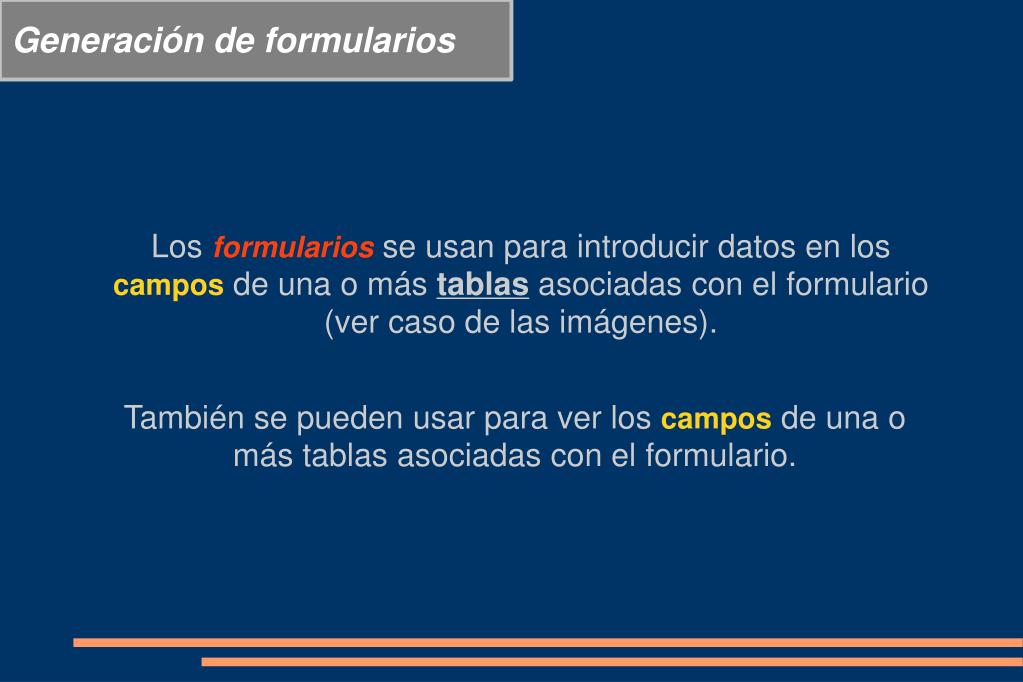 Generación de formularios

Los formularios se usan para introducir datos en los campos de una o más tablas asociadas con el formulario (ver caso de las imágenes).

También se pueden usar para ver los campos de una o más tablas asociadas con el formulario.